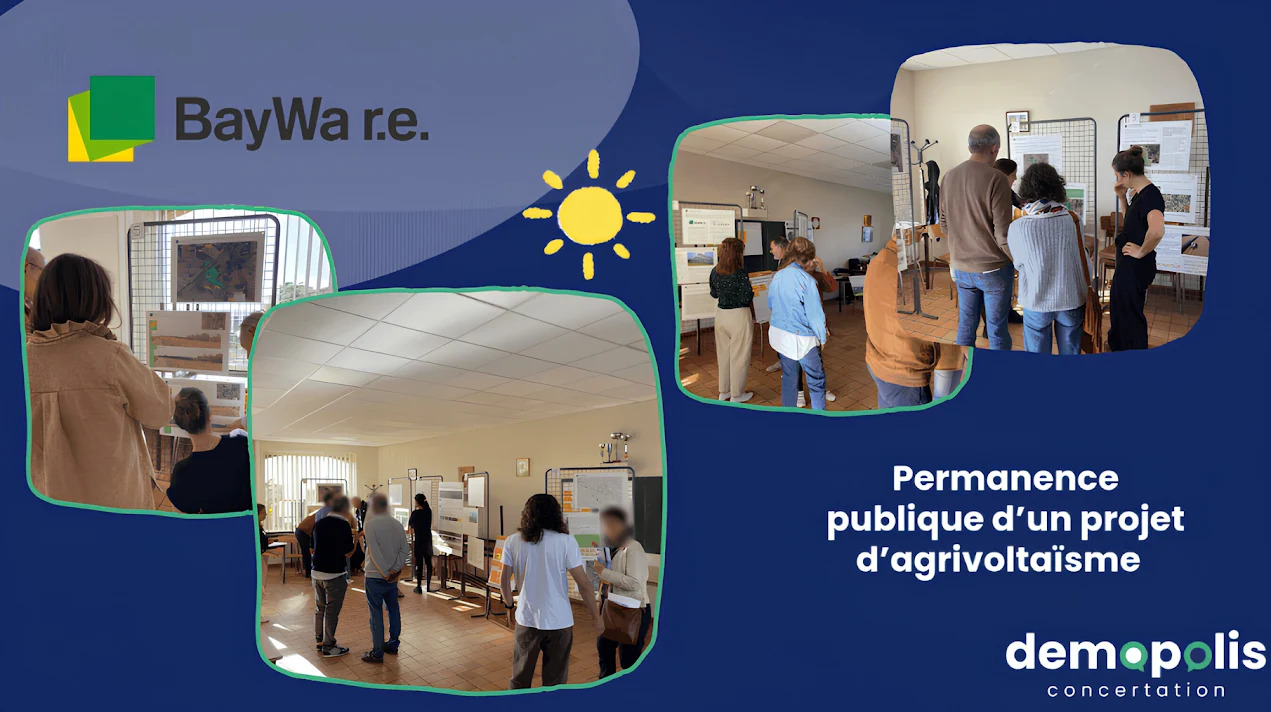 BayWa r.e.

Permanence publique d'un projet d'agrivoltaïsme

demopolis
concertation